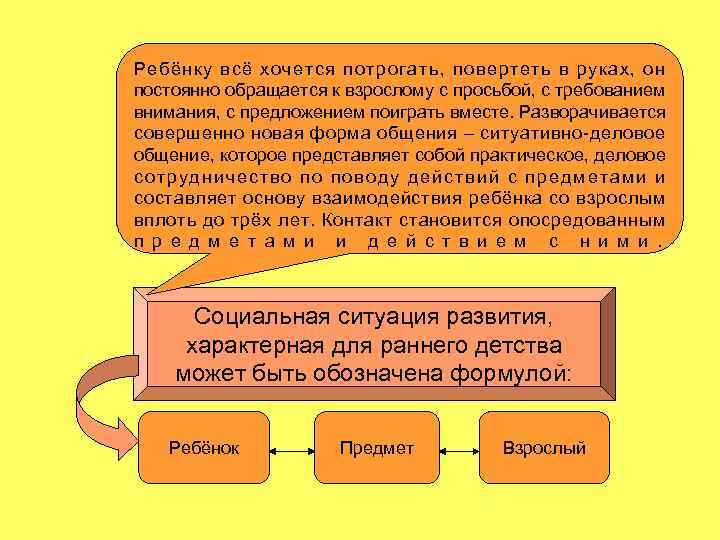 Ребёнку всё хочется потрогать, повертеть в руках, он постоянно обращается к взрослому с просьбой, с требованием внимания, с предложением поиграть вместе. Разворачивается совершенно новая форма общения – ситуативно-деловое общение, которое представляет собой практическое, деловое сотрудничество по поводу действий с предметами и составляет основу взаимодействия ребёнка со взрослым вплоть до трёх лет. Контакт становится опосредованным предметами и действием с ними.

Социальная ситуация развития, характерная для раннего детства может быть обозначена формулой:

Ребёнок

Предмет

Взрослый